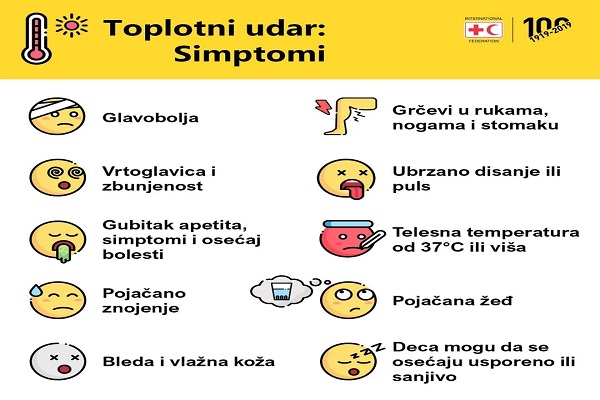 Toplotni udar: Simptomi

INTERNATIONAL FEDERATION

100 1919-2019

Glavobolja

Vrtoglavica i zbunjenost

Gubitak apetita, simptomi i osećaj bolesti

Pojačano znojenje

Bleda i vlažna koža

Grčevi u rukama, nogama i stomaku

Ubrzano disanje ili puls

Telesna temperatura od 37°C ili viša

Pojačana žeđ

Deca mogu da se osećaju usporeno ili sanjivo